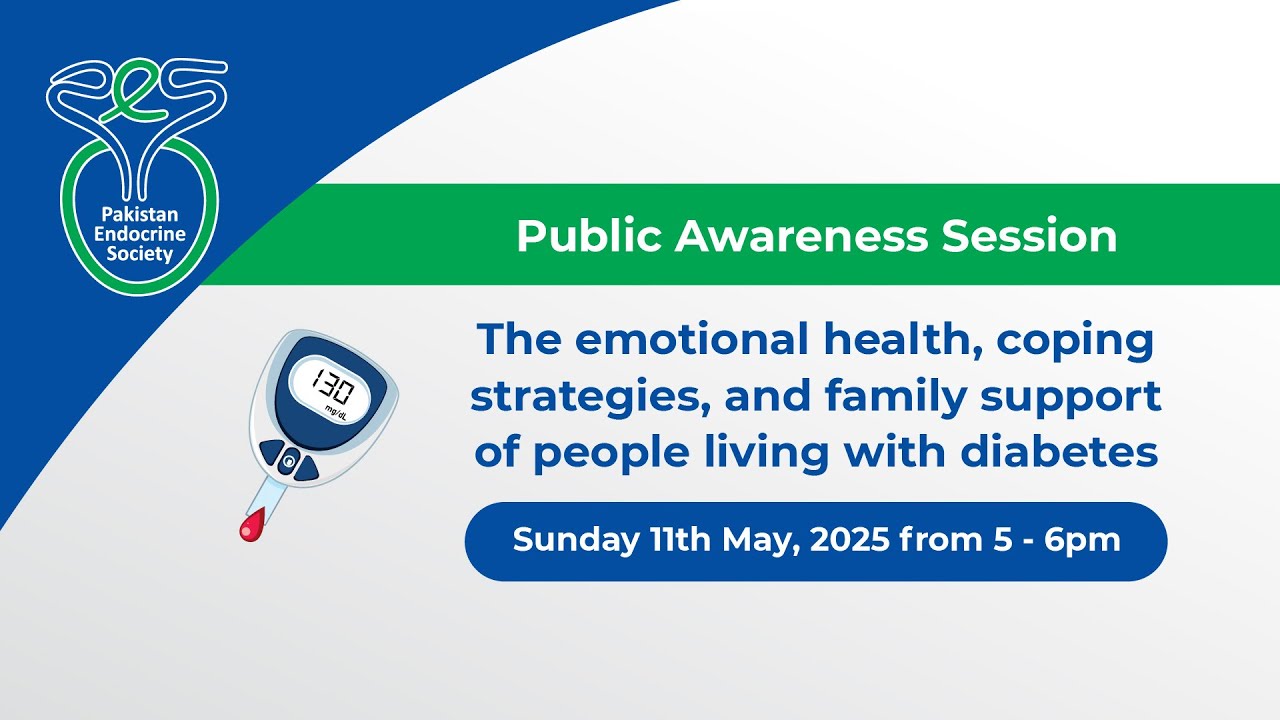 Pakistan Endocrine Society

Public Awareness Session

130 mg/dL

The emotional health, coping strategies, and family support of people living with diabetes

Sunday 11th May, 2025 from 5 - 6pm